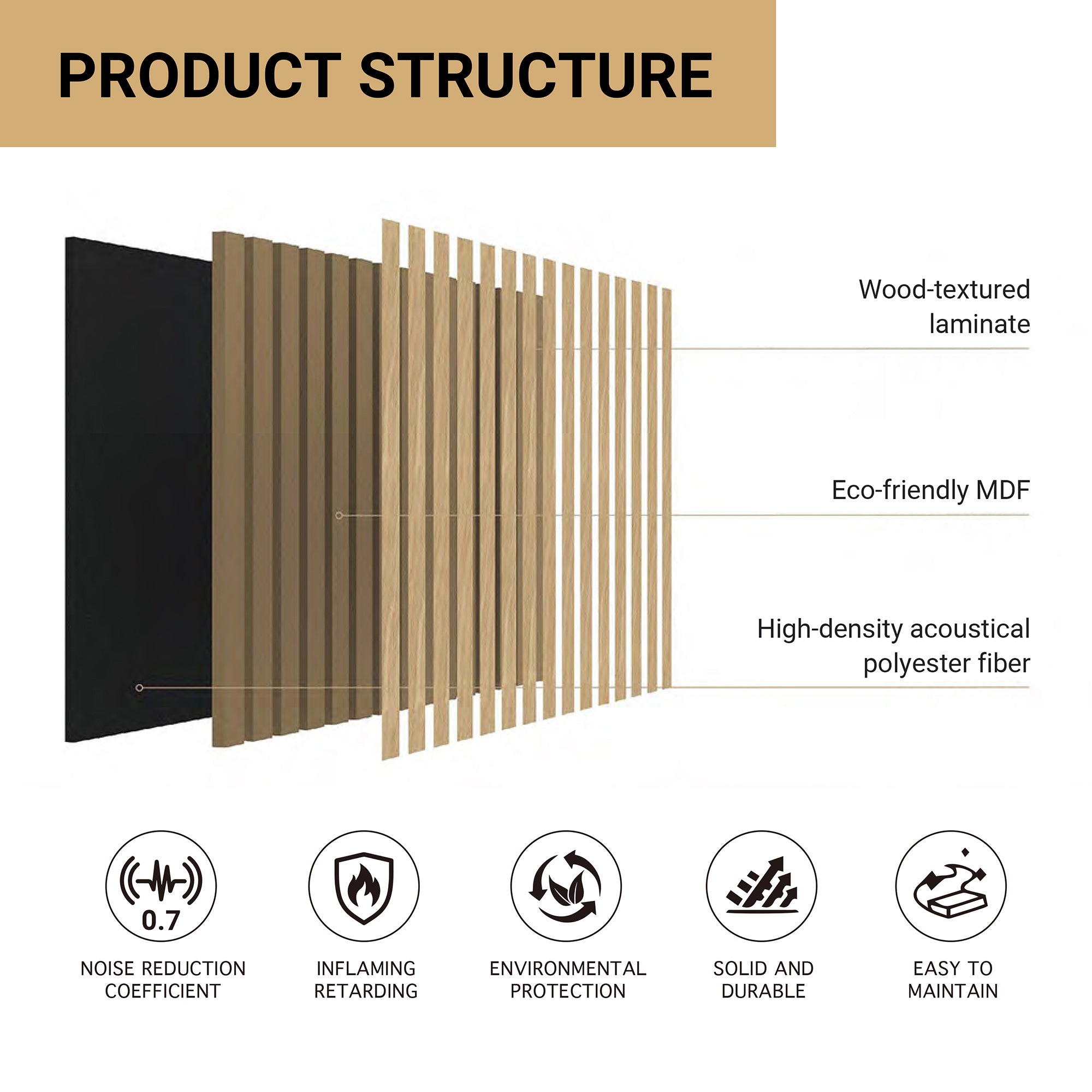 PRODUCT STRUCTURE

Wood-textured laminate

Eco-friendly MDF

High-density acoustical polyester fiber

0.7

NOISE REDUCTION COEFFICIENT

INFLAMING RETARDING

ENVIRONMENTAL PROTECTION

SOLID AND DURABLE

EASY TO MAINTAIN